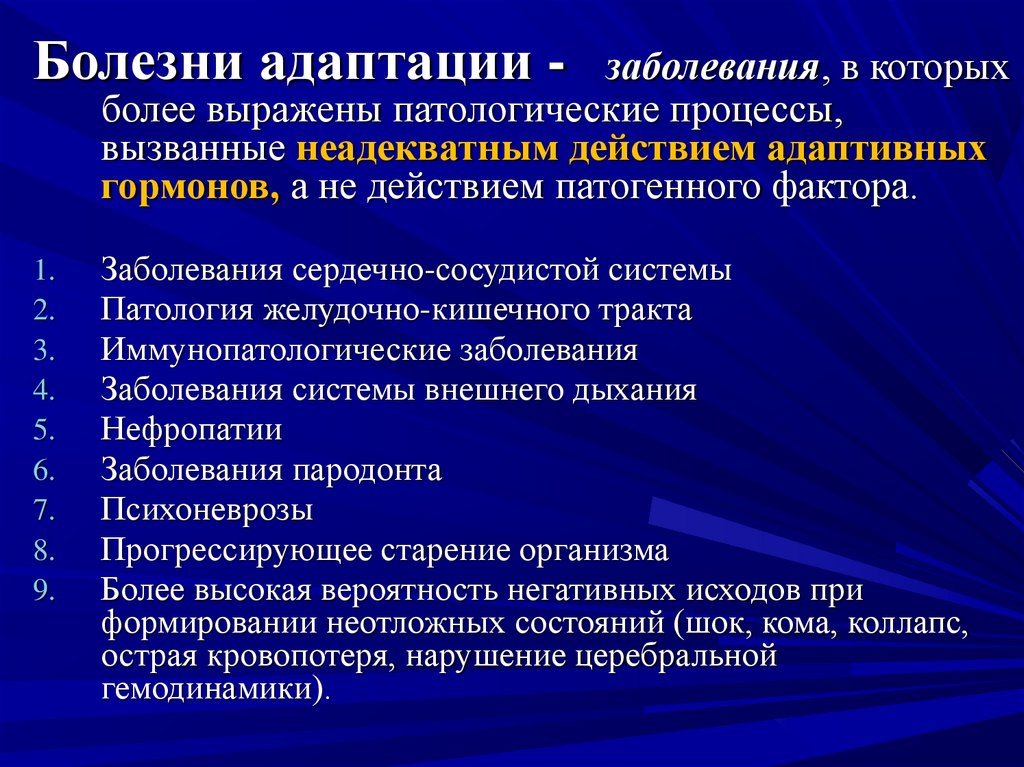 Болезни адаптации - заболевания, в которых более выражены патологические процессы, вызванные неадекватным действием адаптивных гормонов, а не действием патогенного фактора.

1. Заболевания сердечно-сосудистой системы
2. Патология желудочно-кишечного тракта
3. Иммунопатологические заболевания
4. Заболевания системы внешнего дыхания
5. Нефропатии
6. Заболевания пародонта
7. Психоневрозы
8. Прогрессирующее старение организма
9. Более высокая вероятность негативных исходов при формировании неотложных состояний (шок, кома, коллапс, острая кровопотеря, нарушение церебральной гемодинамики).